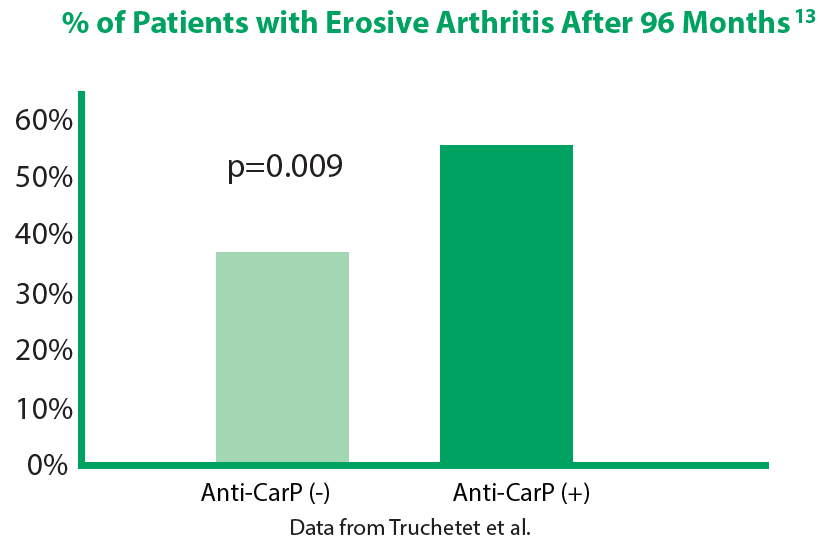 % of Patients with Erosive Arthritis After 96 Months $^{13}$

60%
50%
40%
30%
20%
10%
0%

p=0.009

Anti-CarP (-)
Anti-CarP (+)

Data from Truchetet et al.